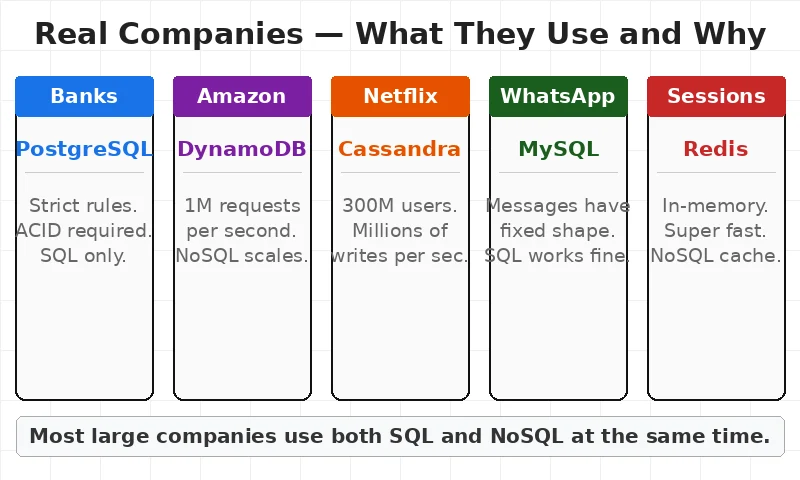 Real Companies — What They Use and Why

Banks
PostgreSQL
Strict rules. ACID required. SQL only.

Amazon
DynamoDB
1M requests per second. NoSQL scales.

Netflix
Cassandra
300M users. Millions of writes per sec.

WhatsApp
MySQL
Messages have fixed shape. SQL works fine.

Sessions
Redis
In-memory. Super fast. NoSQL cache.

Most large companies use both SQL and NoSQL at the same time.